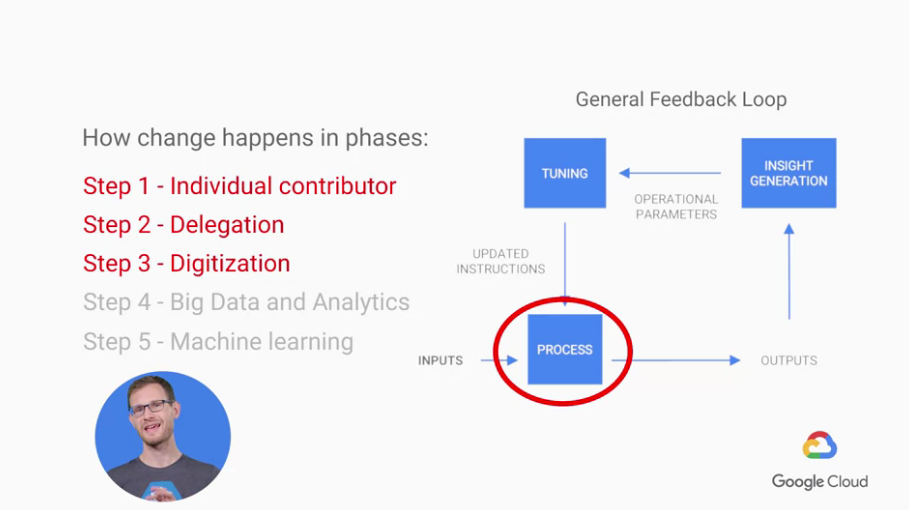 How change happens in phases:

Step 1 - Individual contributor

Step 2 - Delegation

Step 3 - Digitization

Step 4 - Big Data and Analytics

Step 5 - Machine learning

General Feedback Loop

TUNING

INSIGHT GENERATION

OPERATIONAL PARAMETERS

UPDATED INSTRUCTIONS

INPUTS

PROCESS

OUTPUTS

Google Cloud